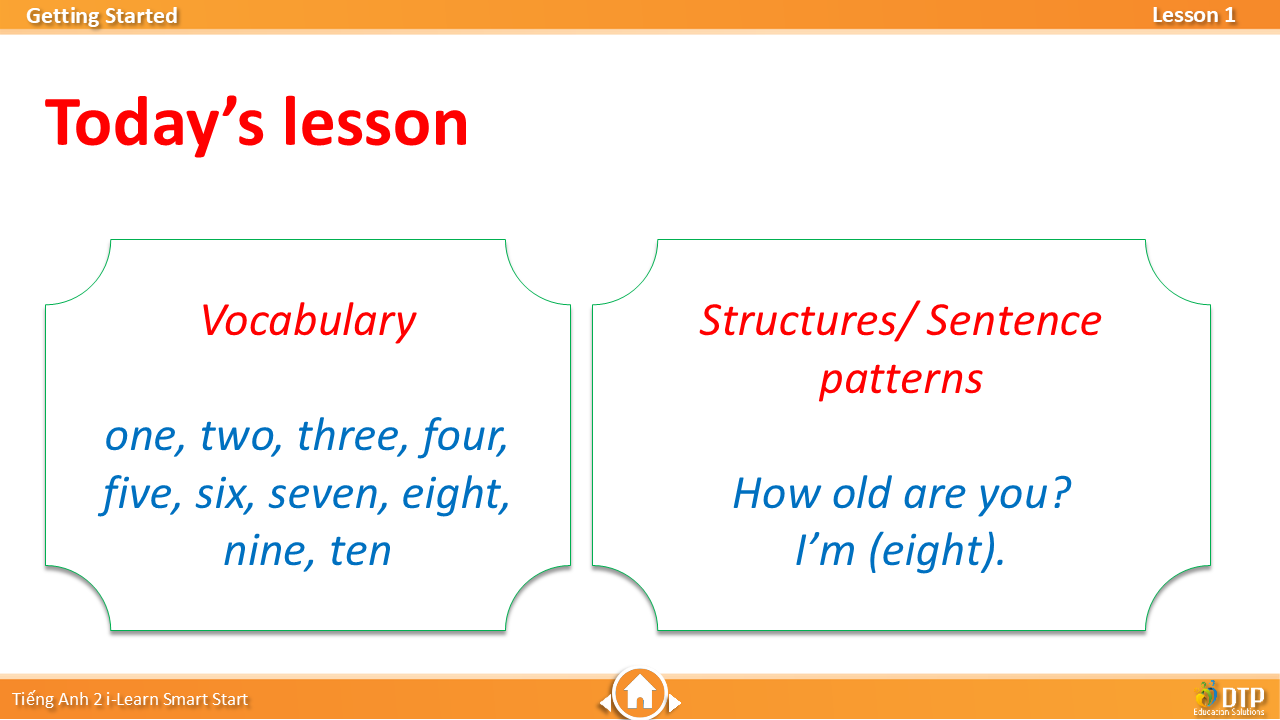 Getting Started

Lesson 1

Today's lesson

Vocabulary

one, two, three, four, five, six, seven, eight, nine, ten

Structures/ Sentence patterns

How old are you?
I'm (eight).

Tiếng Anh 2 i-Learn Smart Start

DTP
Education Solutions